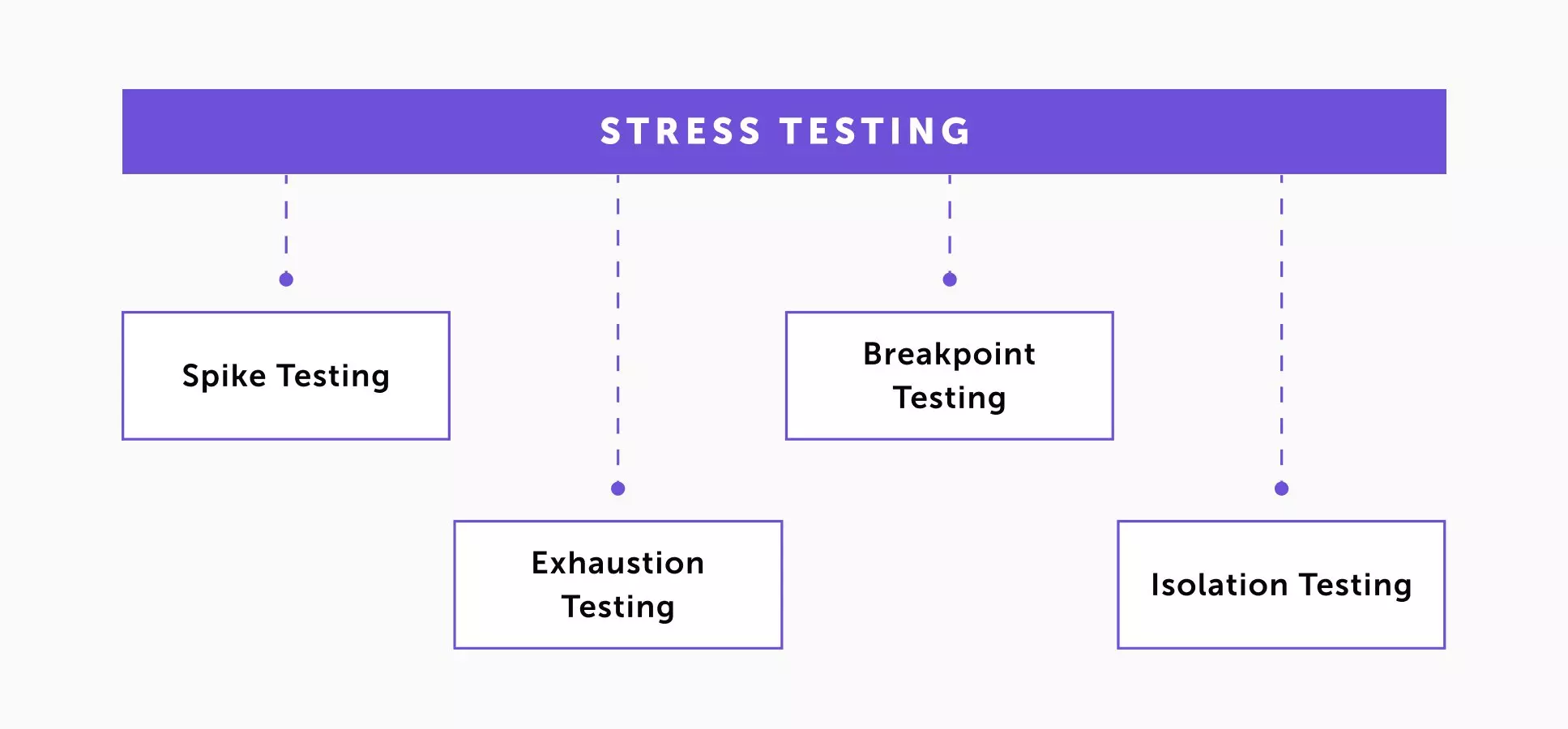 STRESS TESTING

Spike Testing

Exhaustion Testing

Breakpoint Testing

Isolation Testing